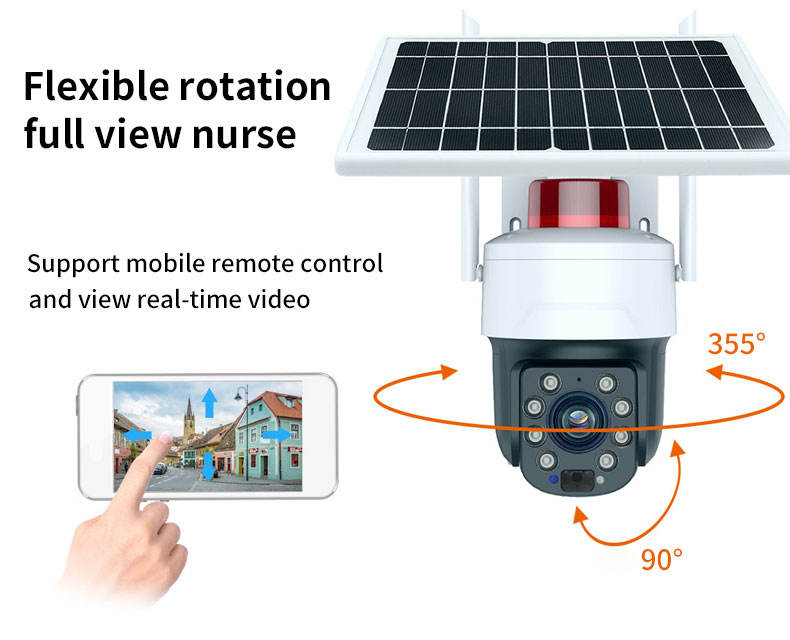 Flexible rotation full view nurse

Support mobile remote control and view real-time video

355°

90°